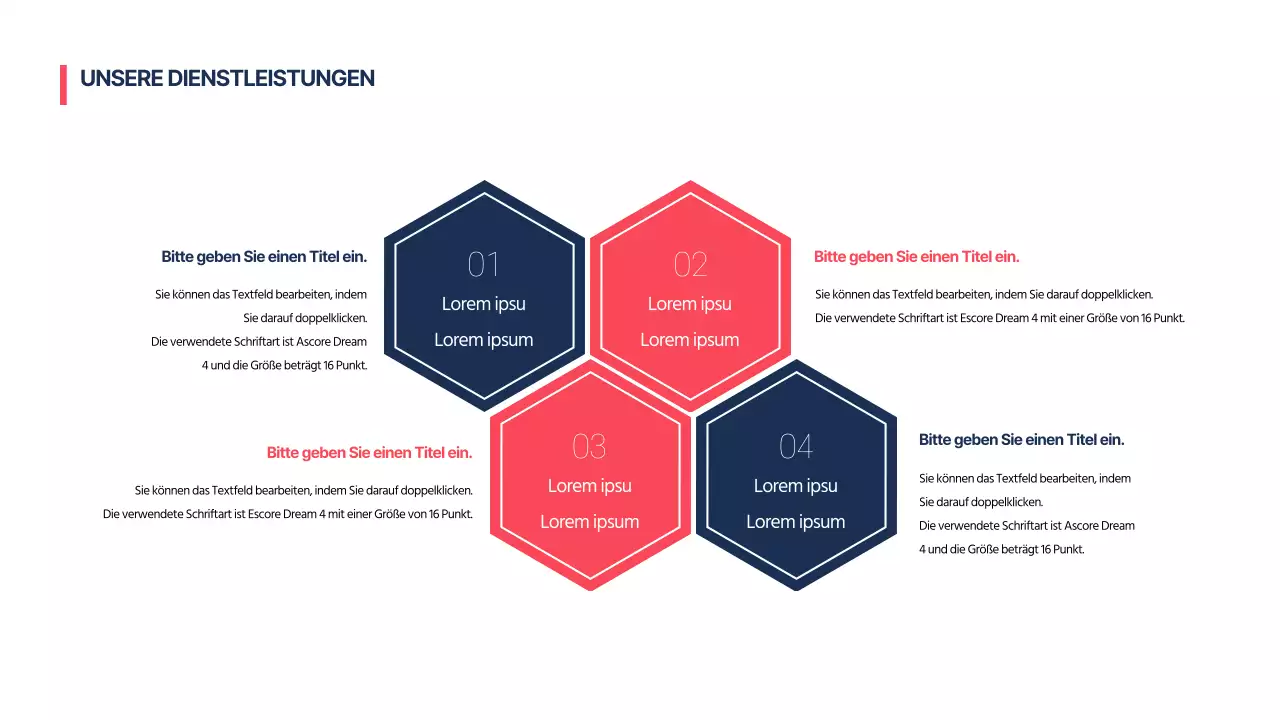 UNSERE DIENSTLEISTUNGEN

Bitte geben Sie einen Titel ein.

Sie können das Textfeld bearbeiten, indem Sie darauf doppelklicken. Die verwendete Schriftart ist Ascore Dream 4 und die Größe beträgt 16 Punkt.

01
Lorem ipsu
Lorem ipsum

02
Lorem ipsu
Lorem ipsum

Bitte geben Sie einen Titel ein.

Sie können das Textfeld bearbeiten, indem Sie darauf doppelklicken. Die verwendete Schriftart ist Escore Dream 4 mit einer Größe von 16 Punkt.

Bitte geben Sie einen Titel ein.

Sie können das Textfeld bearbeiten, indem Sie darauf doppelklicken. Die verwendete Schriftart ist Escore Dream 4 mit einer Größe von 16 Punkt.

03
Lorem ipsu
Lorem ipsum

04
Lorem ipsu
Lorem ipsum

Bitte geben Sie einen Titel ein.

Sie können das Textfeld bearbeiten, indem Sie darauf doppelklicken. Die verwendete Schriftart ist Ascore Dream 4 und die Größe beträgt 16 Punkt.